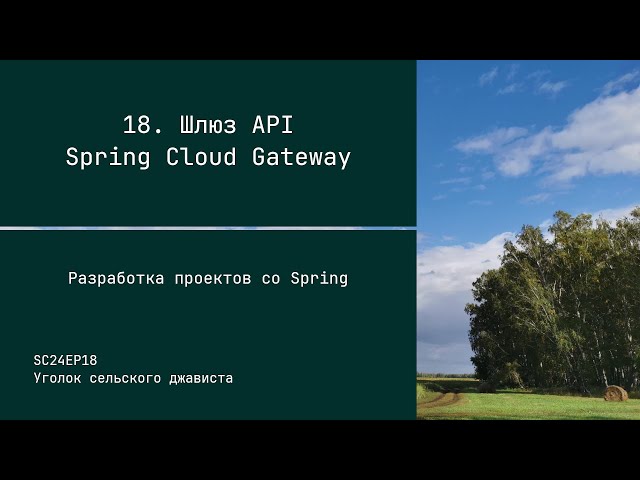 18. Шлюз API
Spring Cloud Gateway

Разработка проектов со Spring

SC24EP18
Уголок сельского джависта